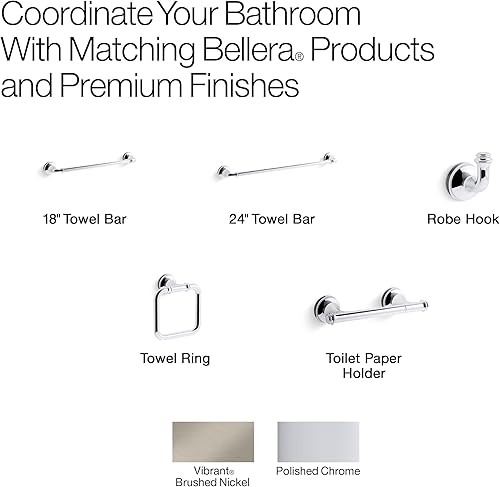 Coordinate Your Bathroom With Matching Bellera® Products and Premium Finishes

18" Towel Bar

24" Towel Bar

Robe Hook

Towel Ring

Toilet Paper Holder

Vibrant® Brushed Nickel

Polished Chrome